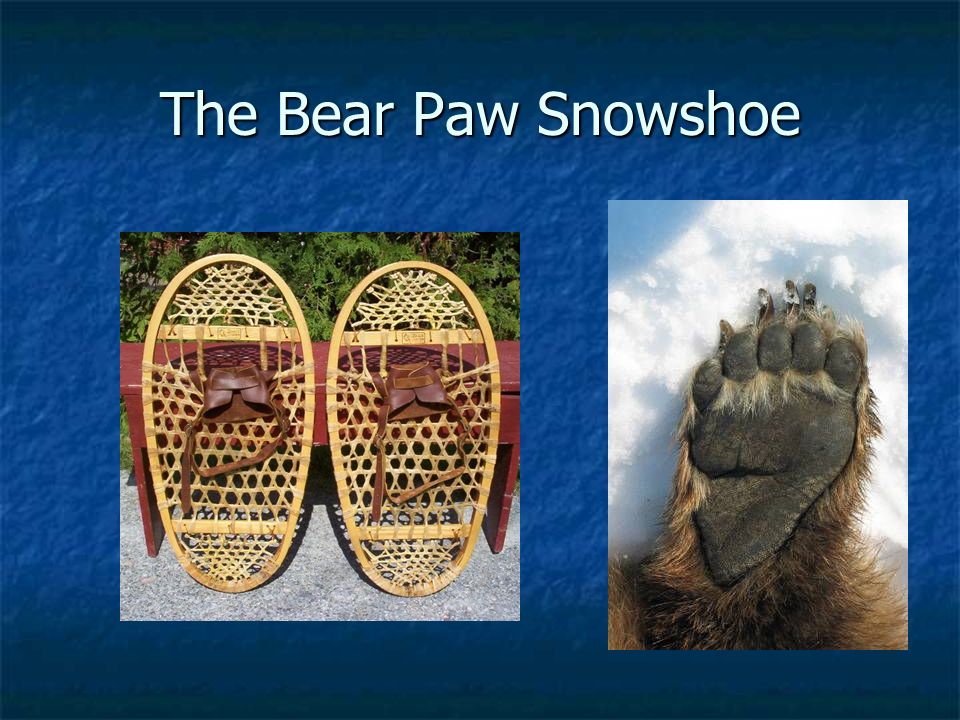 The Bear Paw Snowshoe